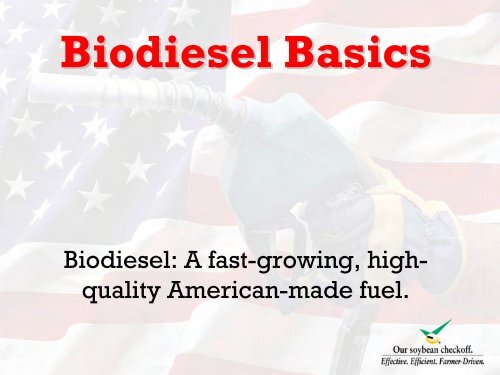 Biodiesel Basics

Biodiesel: A fast-growing, high-quality American-made fuel.

Our soybean checkoff.
Effective. Efficient. Farmer-Driven.